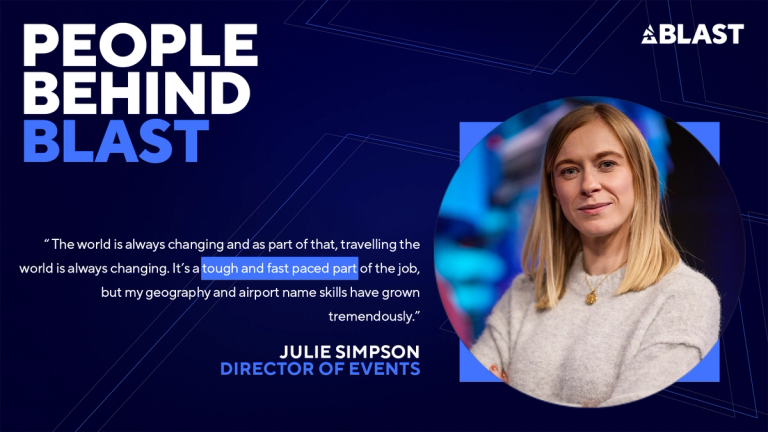 PEOPLE BEHIND BLAST

BLAST

" The world is always changing and as part of that, travelling the world is always changing. It's a tough and fast paced part of the job, but my geography and airport name skills have grown tremendously."

JULIE SIMPSON
DIRECTOR OF EVENTS